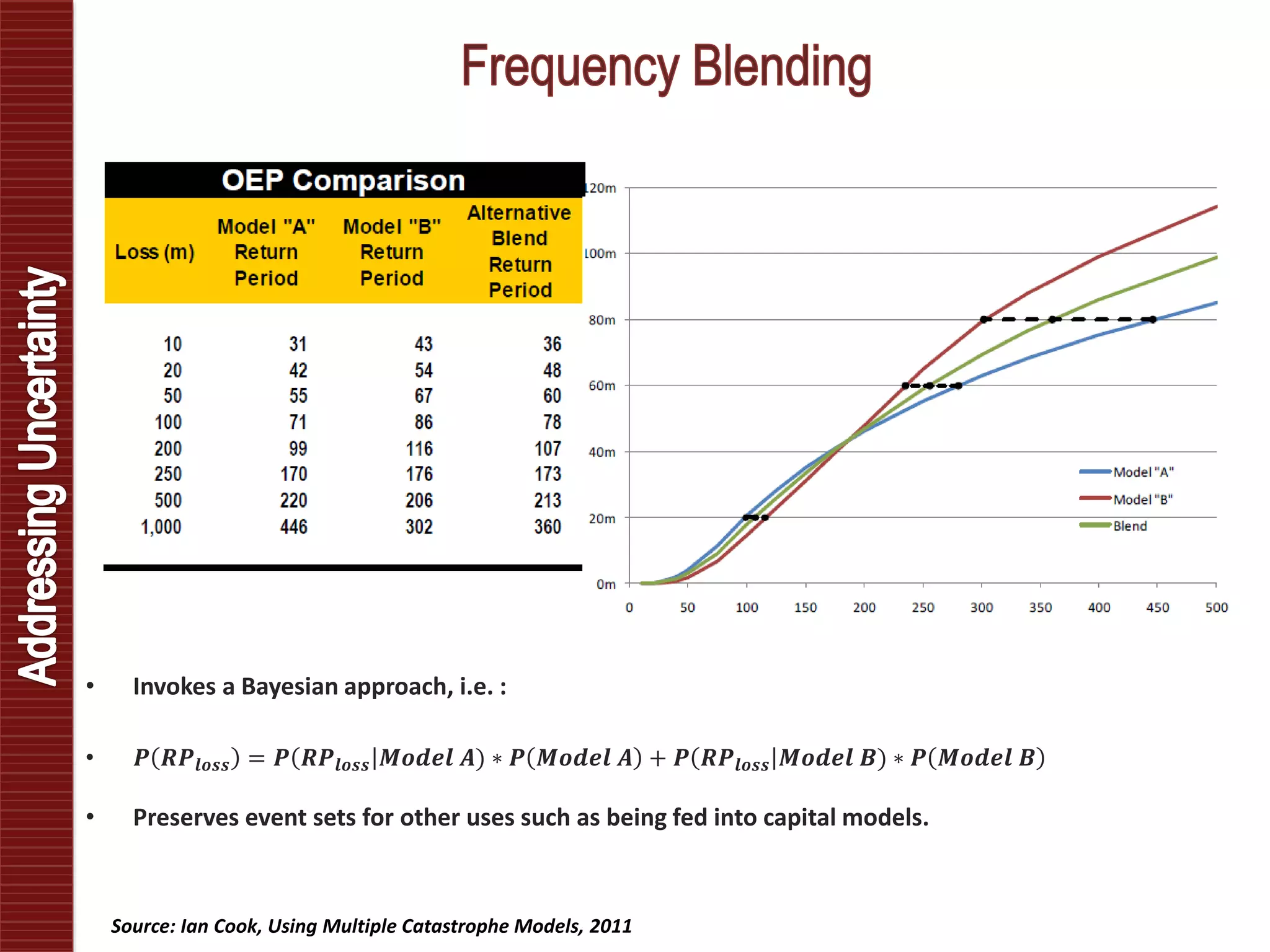 Addressing Uncertainty

Frequency Blending

OEP Comparison

| Loss (m) | Model "A" Return Period | Model "B" Return Period | Alternative Blend Return Period |
|---|---|---|---|
| 10 | 31 | 43 | 36 |
| 20 | 42 | 54 | 48 |
| 50 | 55 | 67 | 60 |
| 100 | 71 | 86 | 78 |
| 200 | 99 | 116 | 107 |
| 250 | 170 | 176 | 173 |
| 500 | 220 | 206 | 213 |
| 1,000 | 446 | 302 | 360 |

120m
100m
80m
60m
40m
20m
0m
0 50 100 150 200 250 300 350 400 450 500
Model "A"
Model "B"
Blend

• Invokes a Bayesian approach, i.e. :

• $P(RP_{loss}) = P(RP_{loss}|Model\ A) * P(Model\ A) + P(RP_{loss}|Model\ B) * P(Model\ B)$

• Preserves event sets for other uses such as being fed into capital models.

Source: Ian Cook, Using Multiple Catastrophe Models, 2011